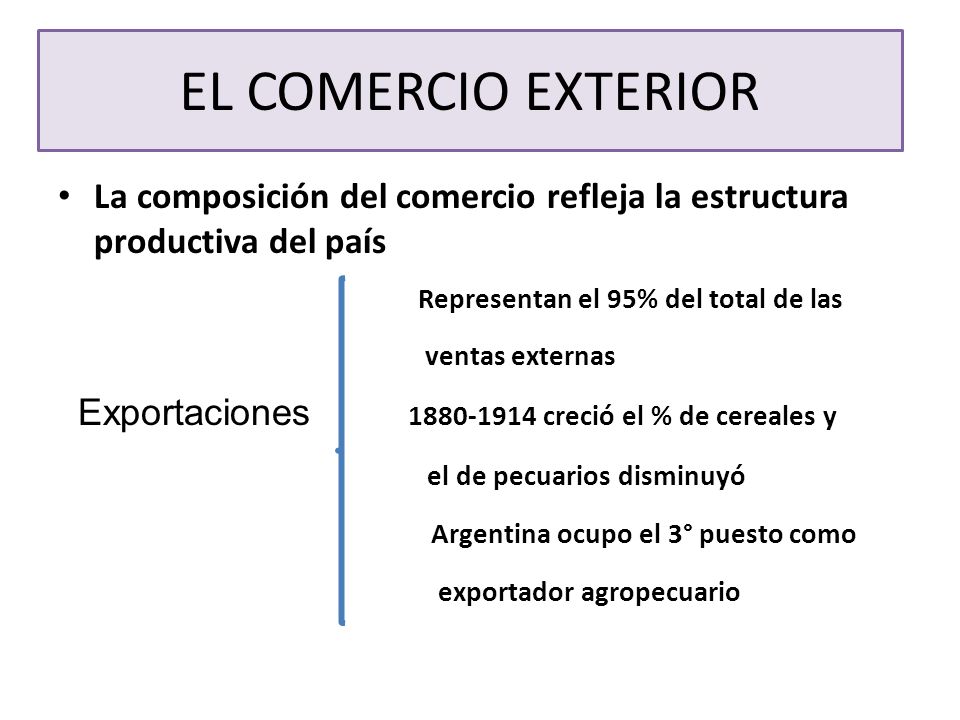 EL COMERCIO EXTERIOR

• La composición del comercio refleja la estructura productiva del país

Exportaciones

Representan el 95% del total de las ventas externas

1880-1914 creció el % de cereales y el de pecuarios disminuyó

Argentina ocupo el 3° puesto como exportador agropecuario